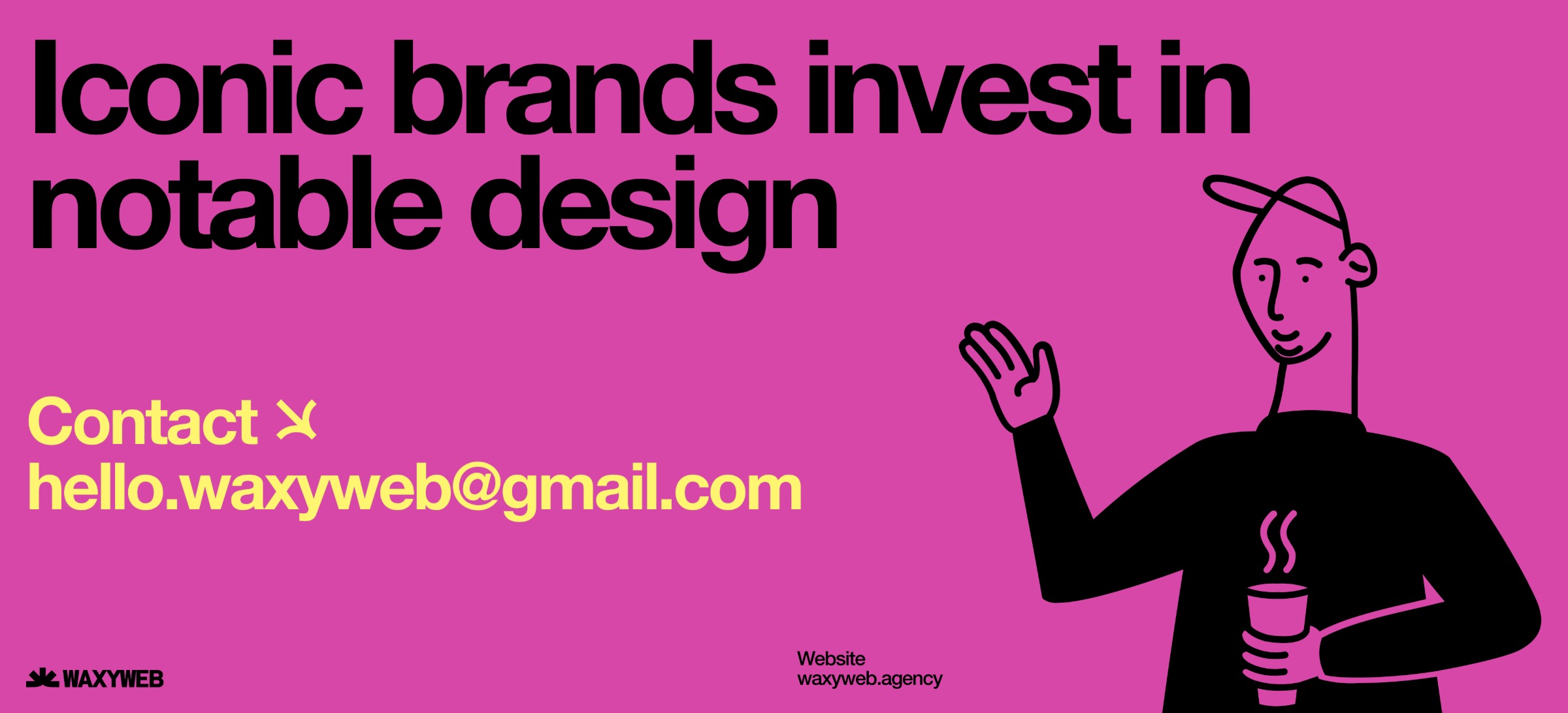 Iconic brands invest in notable design

Contact ↘
hello.waxyweb@gmail.com

WAXYWEB

Website
waxyweb.agency